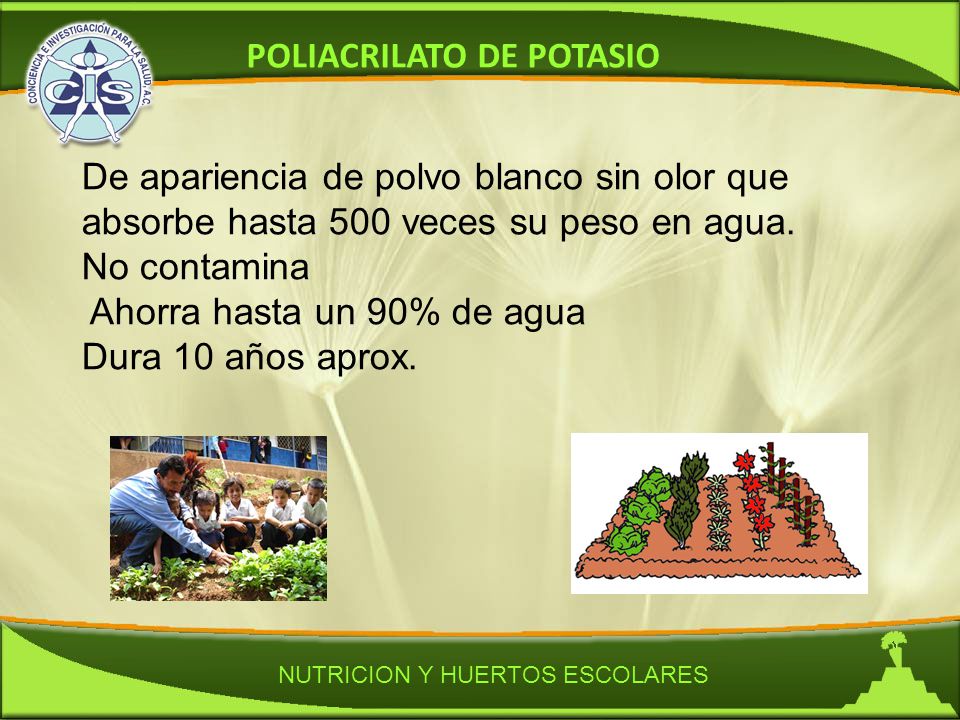 CONCIENCIA E INVESTIGACIÓN PARA LA SALUD, A.C.
CIS

POLIACRILATO DE POTASIO

De apariencia de polvo blanco sin olor que absorbe hasta 500 veces su peso en agua.
No contamina
Ahorra hasta un 90% de agua
Dura 10 años aprox.

NUTRICION Y HUERTOS ESCOLARES